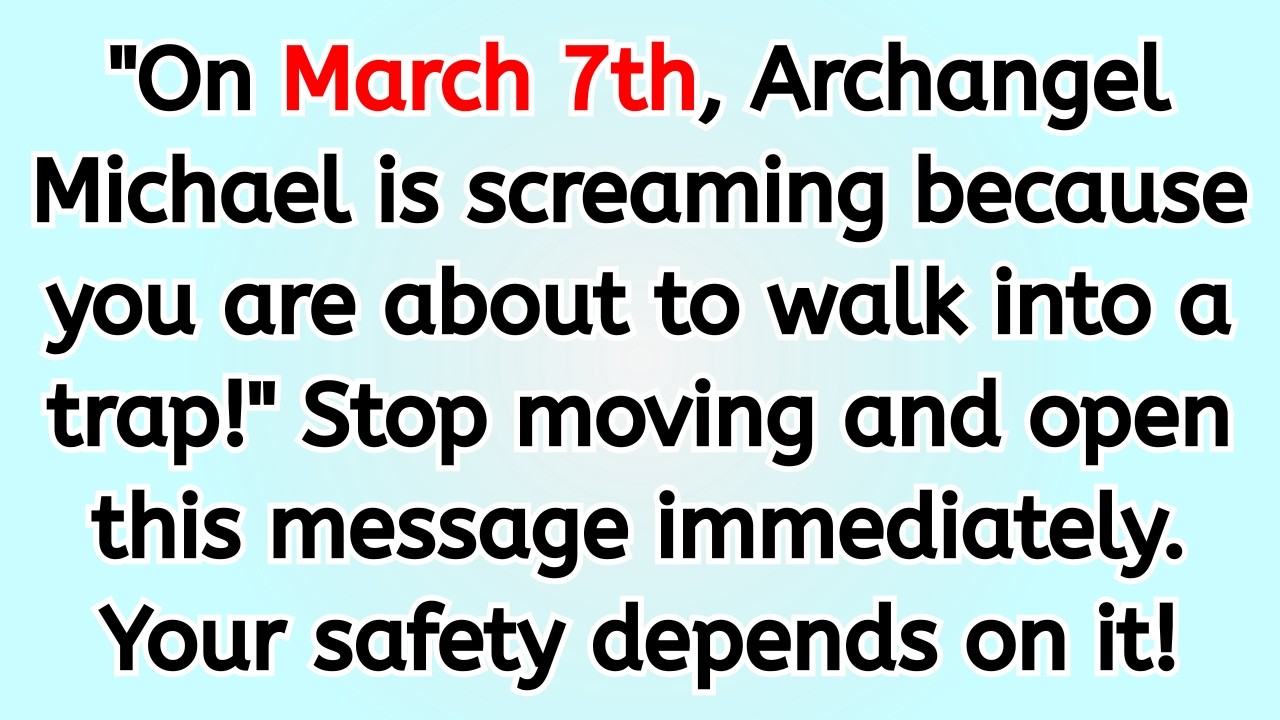 "On March 7th, Archangel Michael is screaming because you are about to walk into a trap!" Stop moving and open this message immediately. Your safety depends on it!